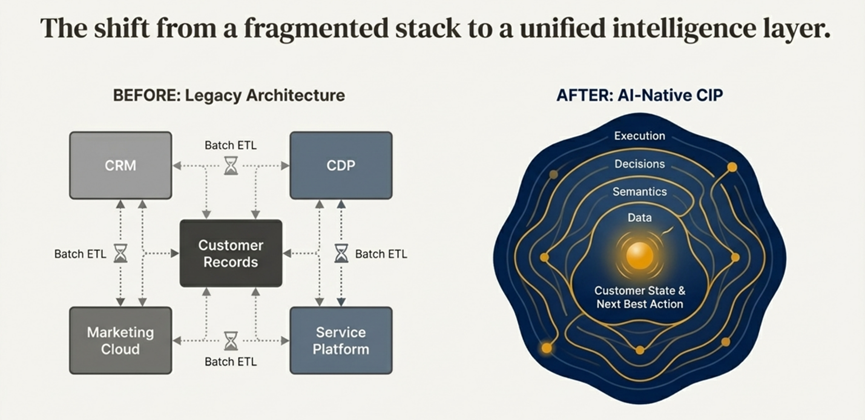 The shift from a fragmented stack to a unified intelligence layer.

BEFORE: Legacy Architecture

CRM

Batch ETL

CDP

Batch ETL

Customer Records

Batch ETL

Marketing Cloud

Batch ETL

Service Platform

AFTER: AI-Native CIP

Execution

Decisions

Semantics

Data

Customer State & Next Best Action